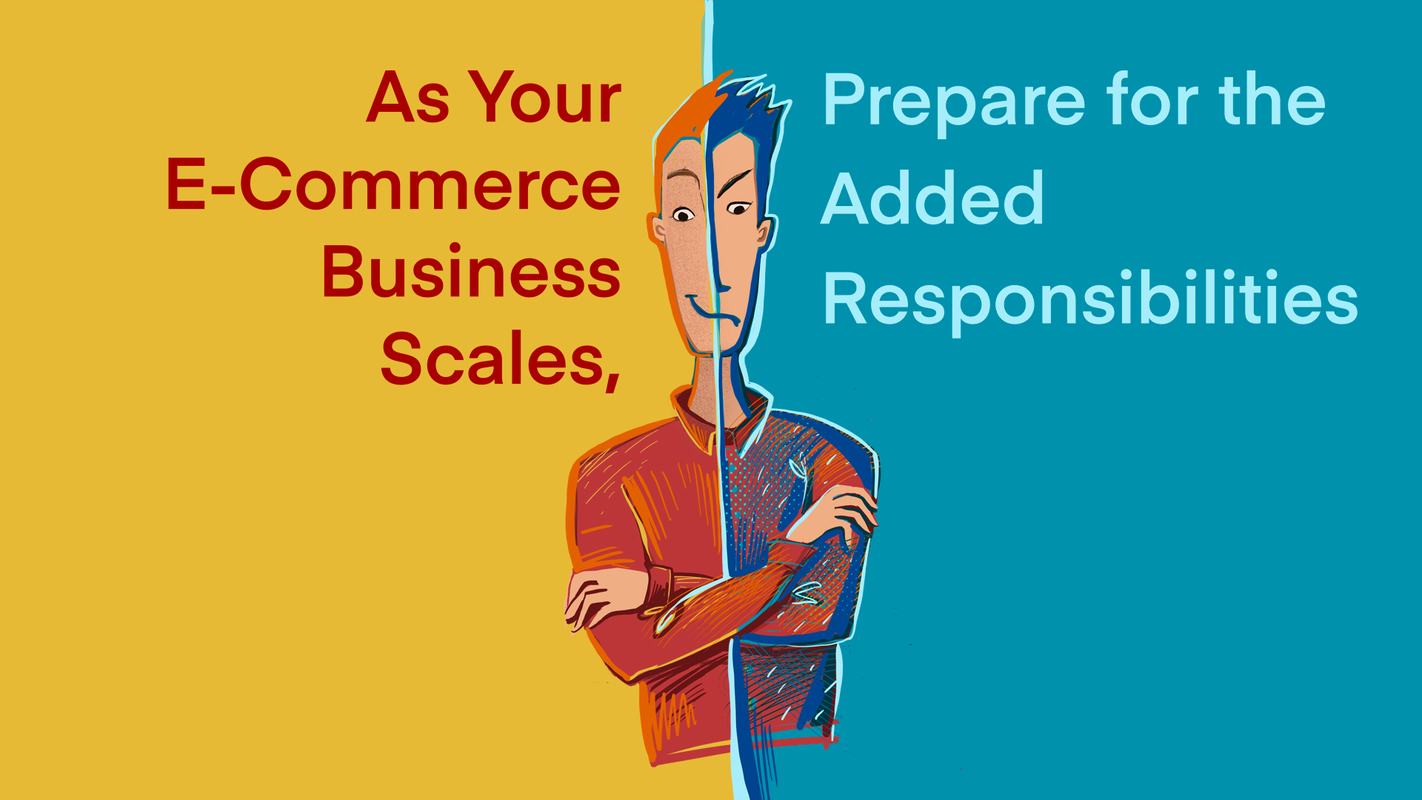 As Your E-Commerce Business Scales,

Prepare for the Added Responsibilities